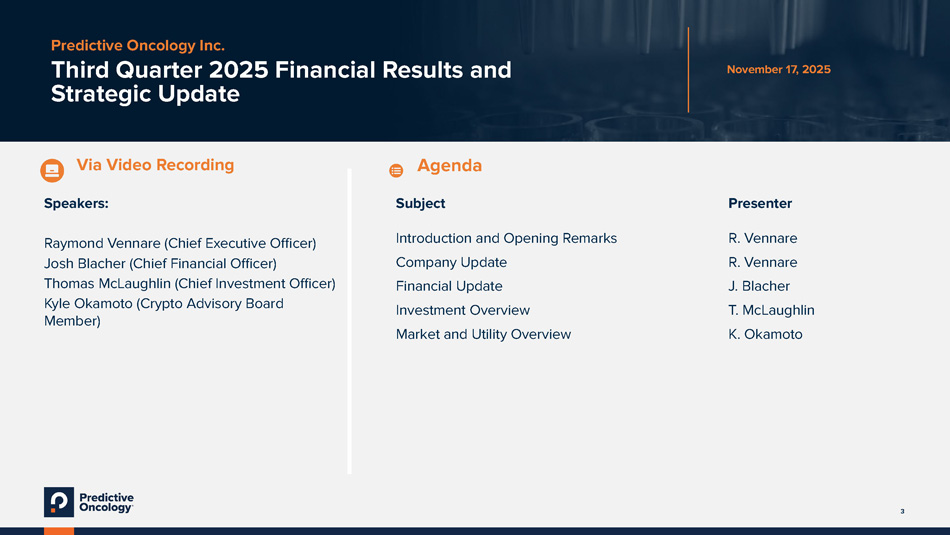 Predictive Oncology Inc.
Third Quarter 2025 Financial Results and Strategic Update

November 17, 2025

Via Video Recording

Speakers:

Raymond Vennare (Chief Executive Officer)
Josh Blacher (Chief Financial Officer)
Thomas McLaughlin (Chief Investment Officer)
Kyle Okamoto (Crypto Advisory Board Member)

Agenda

| Subject | Presenter |
|---|---|
| Introduction and Opening Remarks | R. Vennare |
| Company Update | R. Vennare |
| Financial Update | J. Blacher |
| Investment Overview | T. McLaughlin |
| Market and Utility Overview | K. Okamoto |

Predictive Oncology

3